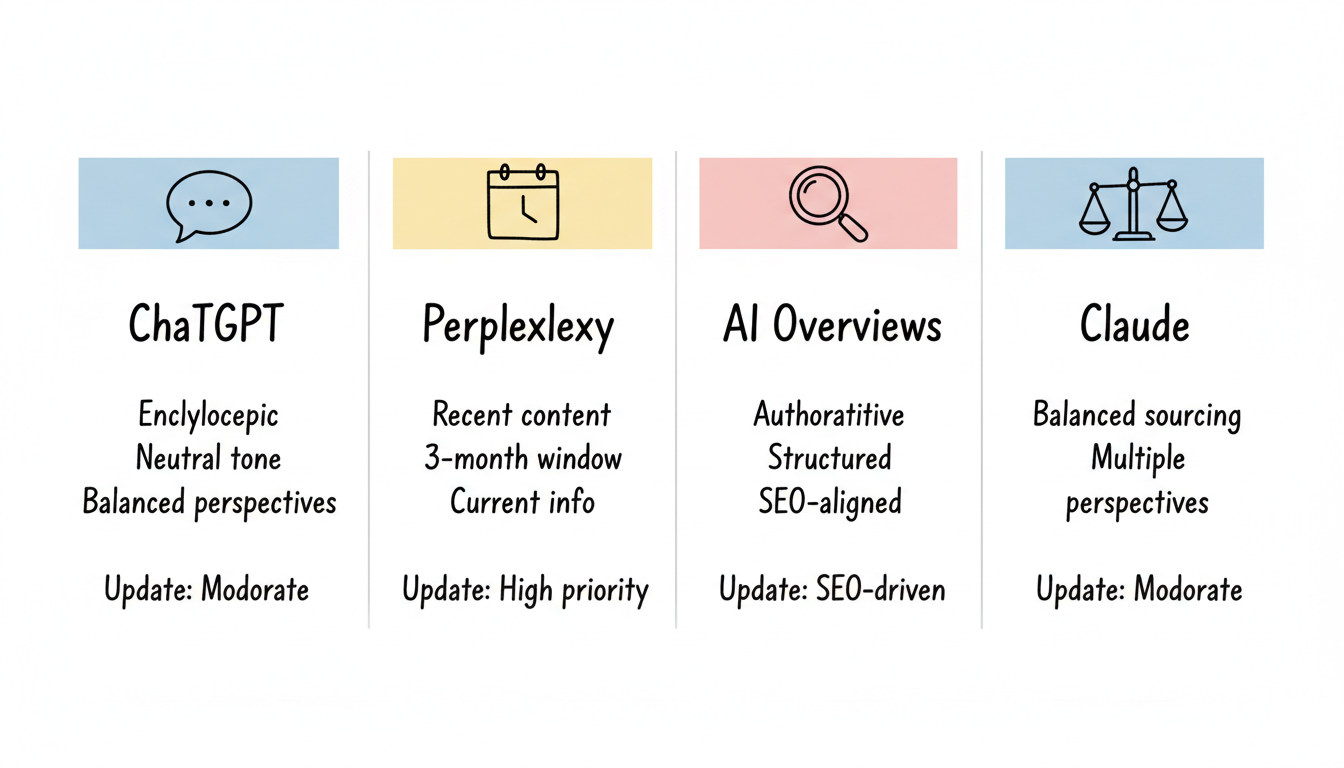 ChaTGPT

Enclylocepic
Neutral tone
Balanced perspectives

Update: Modorate

Perplexlexy

Recent content
3-month window
Current info

Update: High priority

AI Overviews

Authoritative
Structured
SEO-aligned

Update: SEO-driven

Claude

Balanced sourcing
Multiple perspectives

Update: Modorate